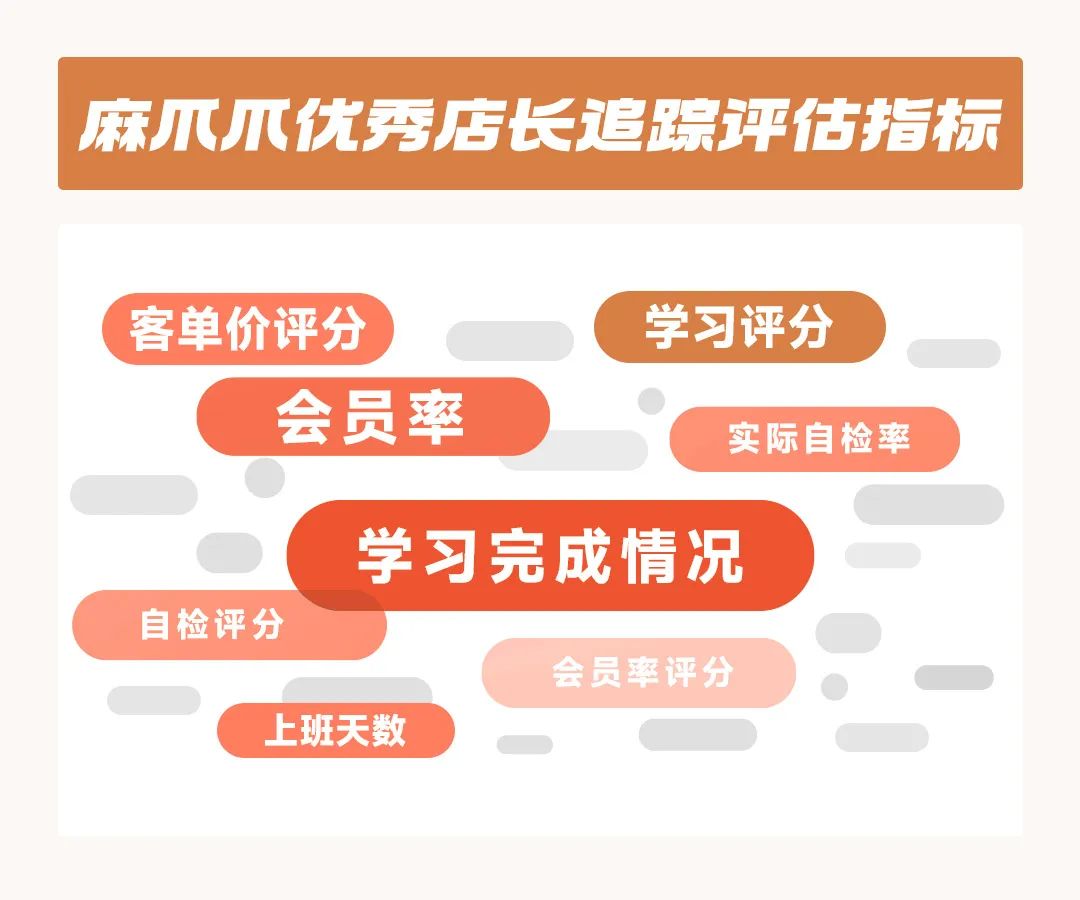 麻爪爪优秀店长追踪评估指标

客单价评分

学习评分

会员率

实际自检率

学习完成情况

自检评分

会员率评分

上班天数